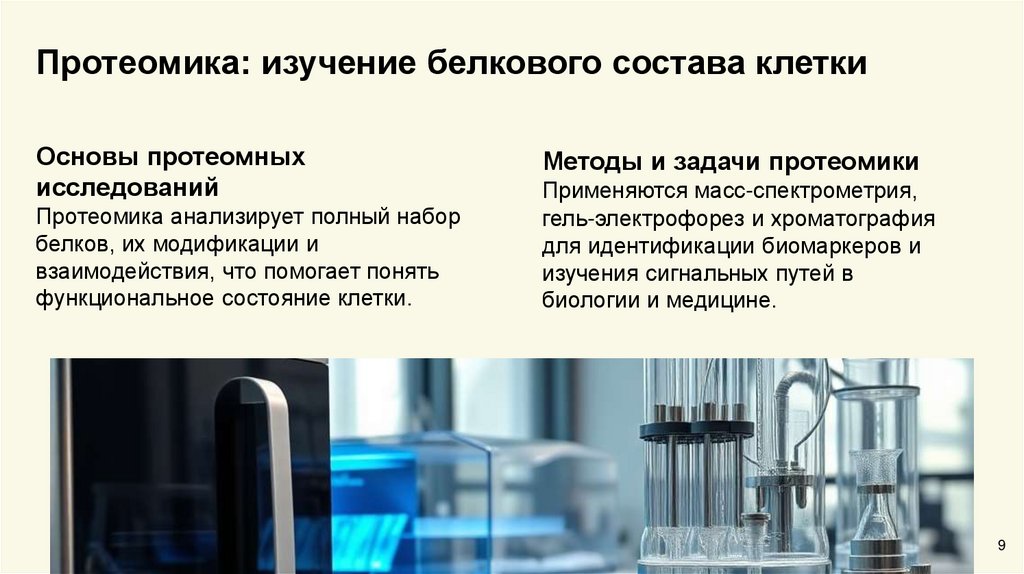 Протеомика: изучение белкового состава клетки

Основы протеомных исследований
Протеомика анализирует полный набор белков, их модификации и взаимодействия, что помогает понять функциональное состояние клетки.

Методы и задачи протеомики
Применяются масс-спектрометрия, гель-электрофорез и хроматография для идентификации биомаркеров и изучения сигнальных путей в биологии и медицине.

9